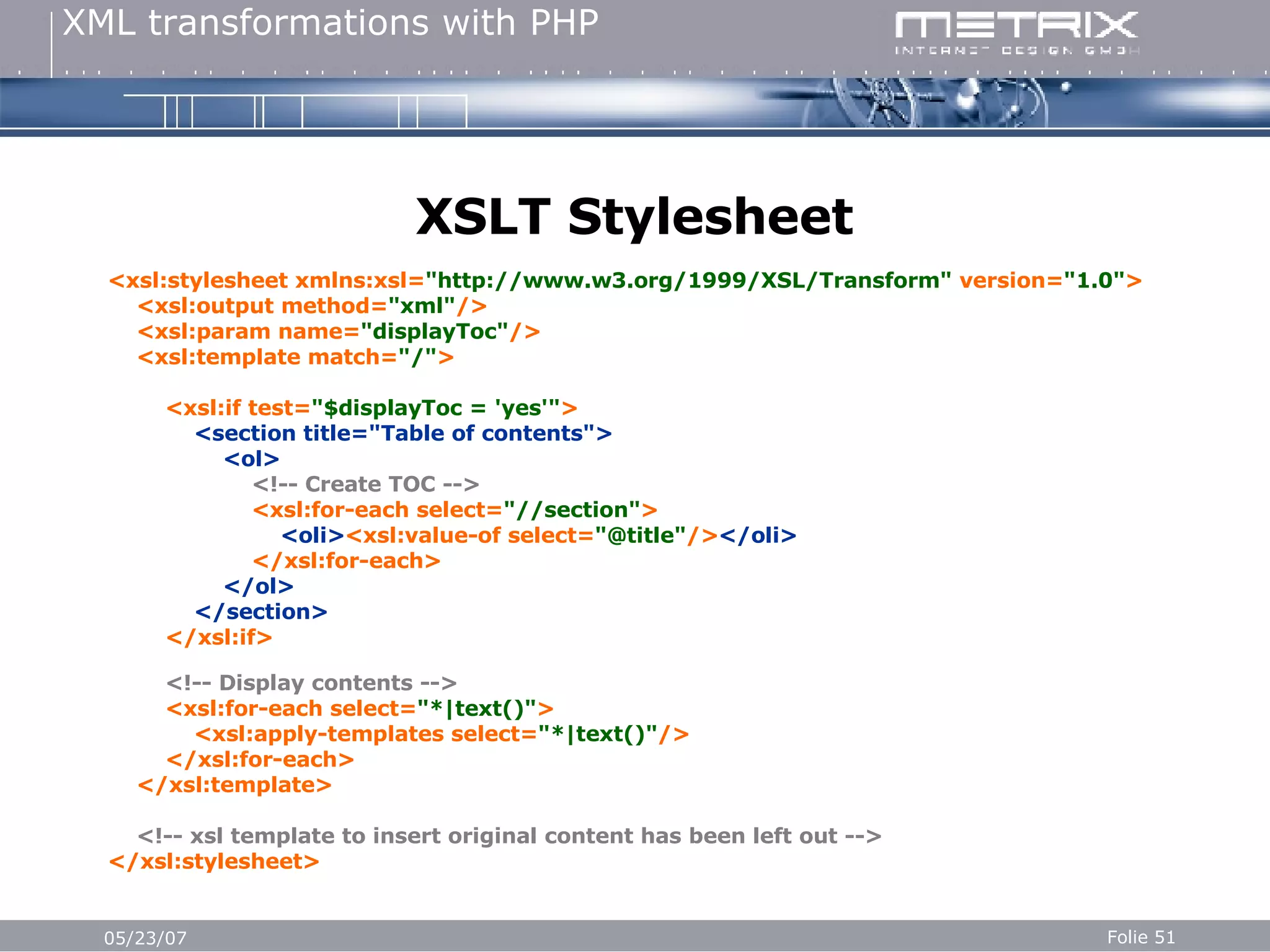 XML transformations with PHP

METRIX
INTERNET DESIGN GMBH

XSLT Stylesheet

<xsl:stylesheet xmlns:xsl="http://www.w3.org/1999/XSL/Transform" version="1.0">
<xsl:output method="xml"/>
<xsl:param name="displayToc"/>
<xsl:template match="/">

<xsl:if test="$displayToc = 'yes'">
<section title="Table of contents">
<ol>
<!-- Create TOC -->
<xsl:for-each select="//section">
<oli><xsl:value-of select="@title"/></oli>
</xsl:for-each>
</ol>
</section>
</xsl:if>

<!-- Display contents -->
<xsl:for-each select="*|text()">
<xsl:apply-templates select="*|text()"/>
</xsl:for-each>
</xsl:template>

<!-- xsl template to insert original content has been left out -->
</xsl:stylesheet>

05/23/07

Folie 51